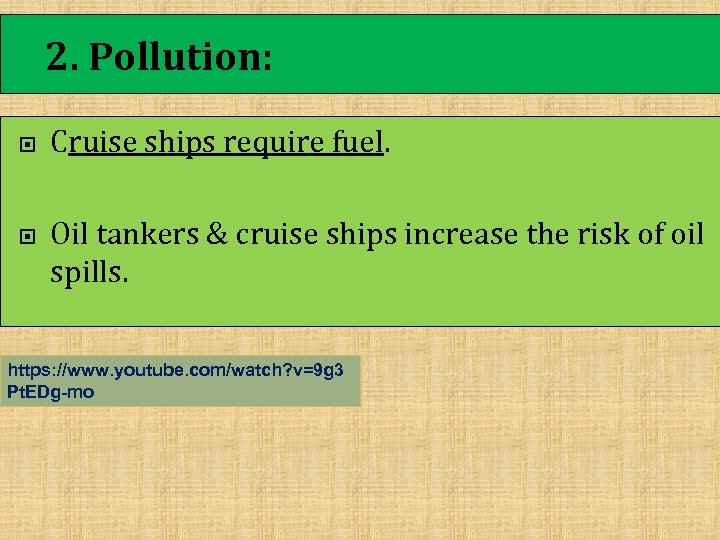 2. Pollution:

Cruise ships require fuel.

Oil tankers & cruise ships increase the risk of oil spills.

https://www.youtube.com/watch?v=9g3PtEDg-mo